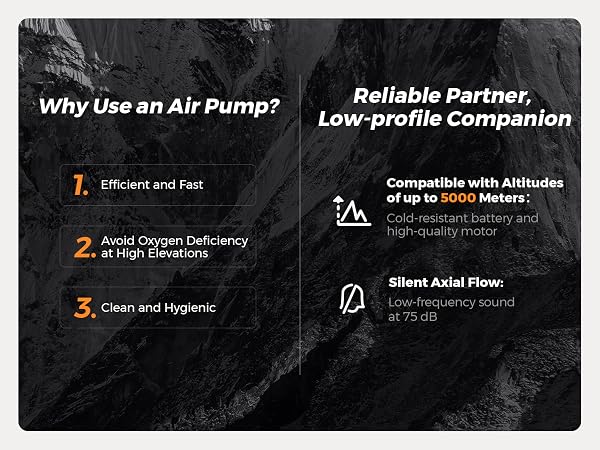 Why Use an Air Pump?

1. Efficient and Fast

2. Avoid Oxygen Deficiency at High Elevations

3. Clean and Hygienic

Reliable Partner, Low-profile Companion

Compatible with Altitudes of up to 5000 Meters:
Cold-resistant battery and high-quality motor

Silent Axial Flow:
Low-frequency sound at 75 dB